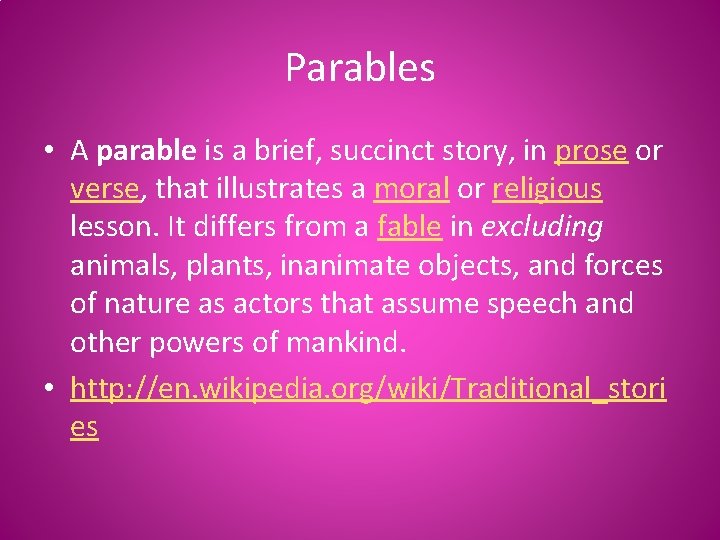 Parables

• A parable is a brief, succinct story, in prose or verse, that illustrates a moral or religious lesson. It differs from a fable in excluding animals, plants, inanimate objects, and forces of nature as actors that assume speech and other powers of mankind.

• http://en.wikipedia.org/wiki/Traditional_stories